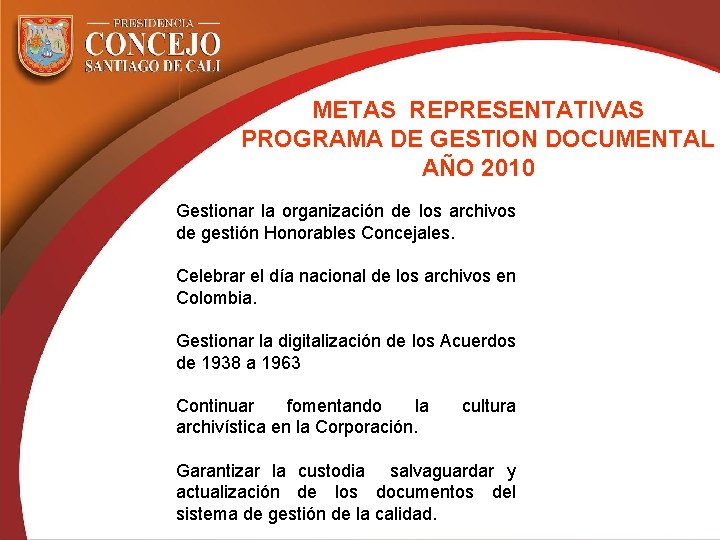 PRESIDENCIA
CONCEJO
SANTIAGO DE CALI

METAS REPRESENTATIVAS
PROGRAMA DE GESTION DOCUMENTAL
AÑO 2010

Gestionar la organización de los archivos de gestión Honorables Concejales.

Celebrar el día nacional de los archivos en Colombia.

Gestionar la digitalización de los Acuerdos de 1938 a 1963

Continuar fomentando la cultura archivística en la Corporación.

Garantizar la custodia salvaguardar y actualización de los documentos del sistema de gestión de la calidad.